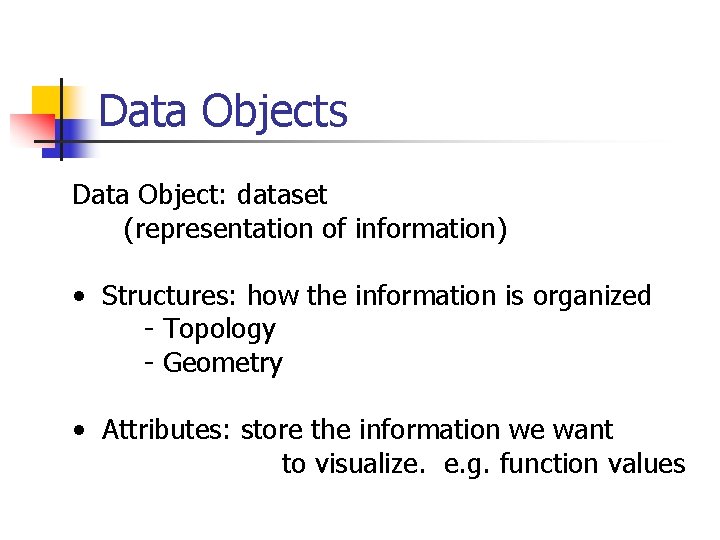 Data Objects

Data Object: dataset
(representation of information)

• Structures: how the information is organized
- Topology
- Geometry

• Attributes: store the information we want to visualize. e.g. function values